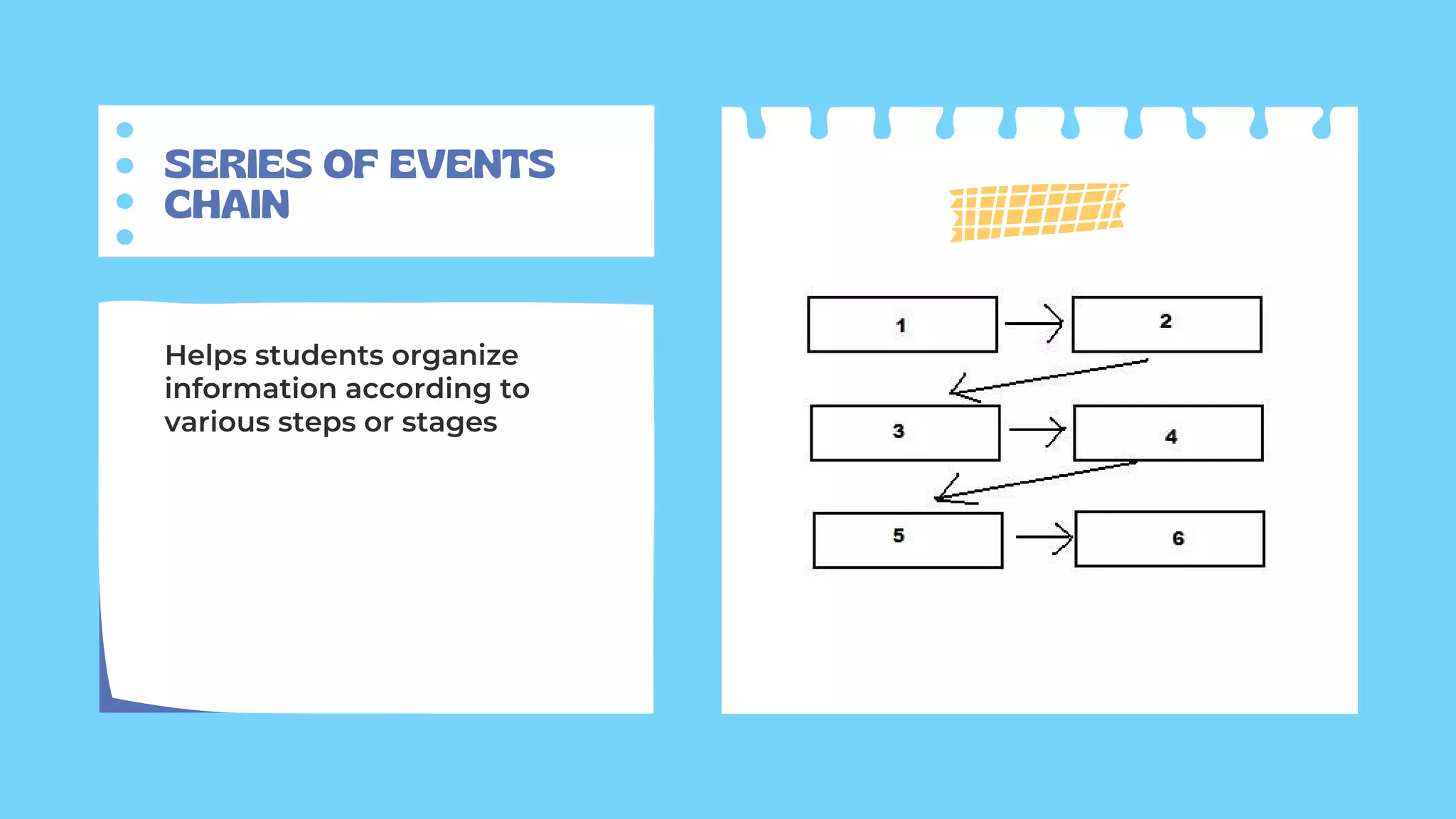 SERIES OF EVENTS CHAIN

Helps students organize information according to various steps or stages

1
2
3
4
5
6